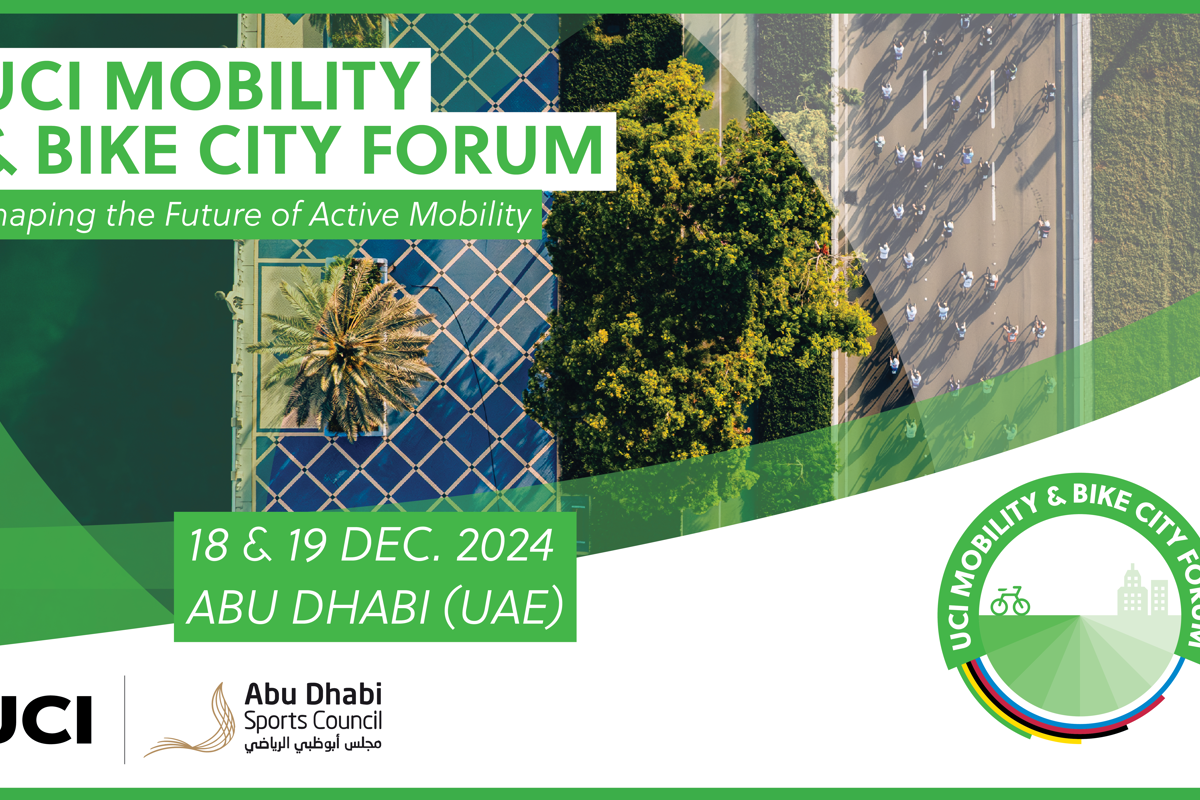 UCI MOBILITY
& BIKE CITY FORUM
haping the Future of Active Mobility

18 & 19 DEC. 2024
ABU DHABI (UAE)

UCI

Abu Dhabi
Sports Council
مجلس أبوظبي الرياضي

UCI MOBILITY & BIKE CITY FORUM